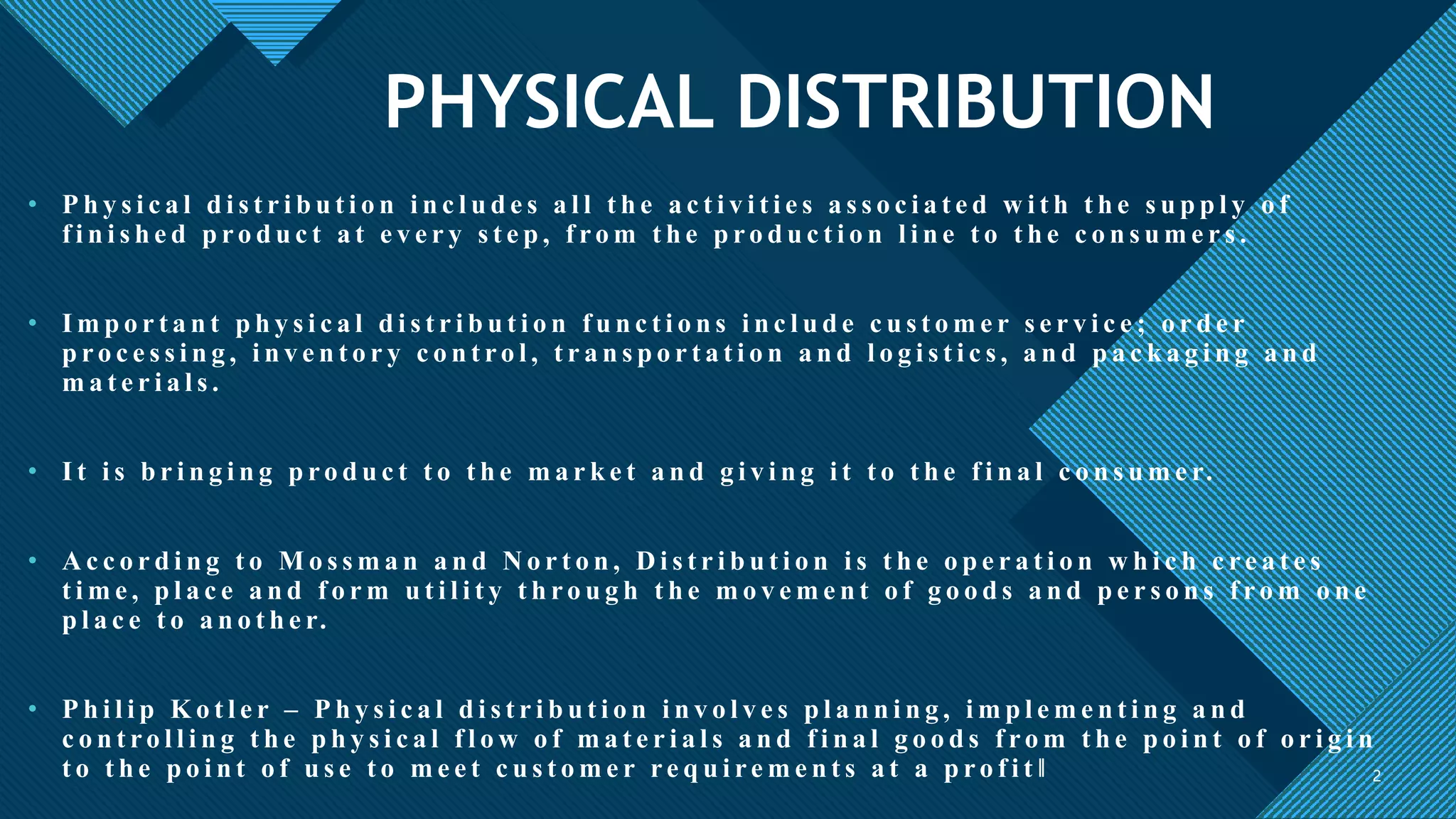 PHYSICAL DISTRIBUTION

• Physical distribution includes all the activities associated with the supply of finished product at every step, from the production line to the consumers.

• Important physical distribution functions include customer service; order processing, inventory control, transportation and logistics, and packaging and materials.

• It is bringing product to the market and giving it to the final consumer.

• According to Mossman and Norton, Distribution is the operation which creates time, place and form utility through the movement of goods and persons from one place to another.

• Philip Kotler – Physical distribution involves planning, implementing and controlling the physical flow of materials and final goods from the point of origin to the point of use to meet customer requirements at a profit‖

2